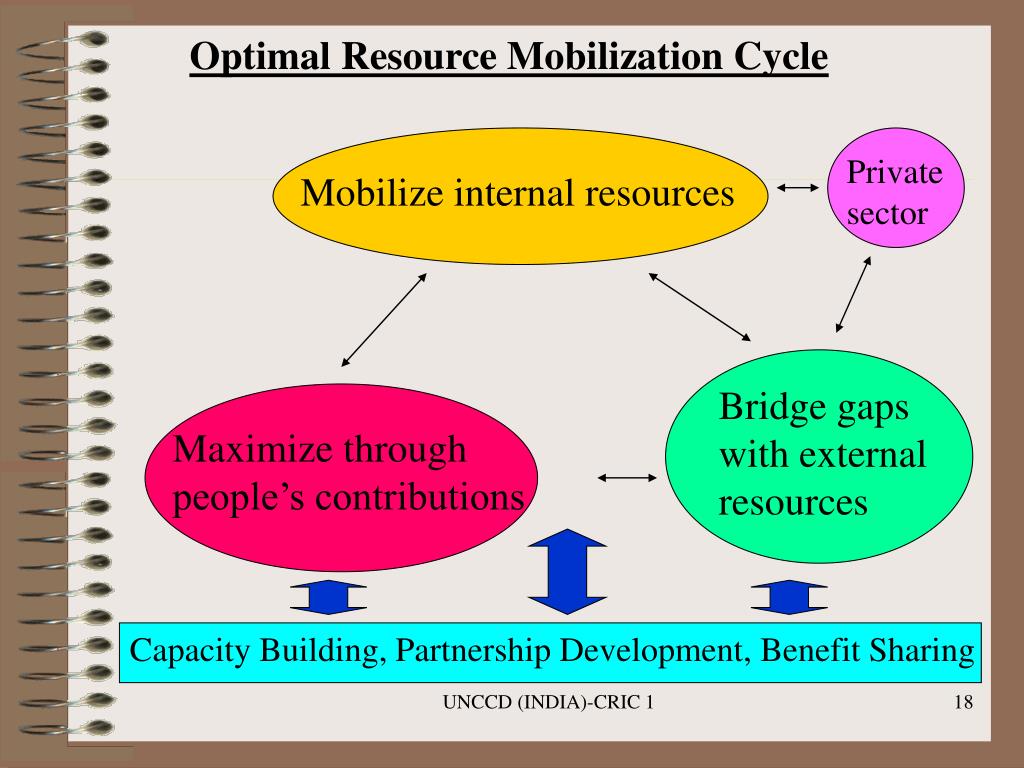 Optimal Resource Mobilization Cycle

Mobilize internal resources

Private sector

Maximize through people’s contributions

Bridge gaps with external resources

Capacity Building, Partnership Development, Benefit Sharing

UNCCD (INDIA)-CRIC 1

18